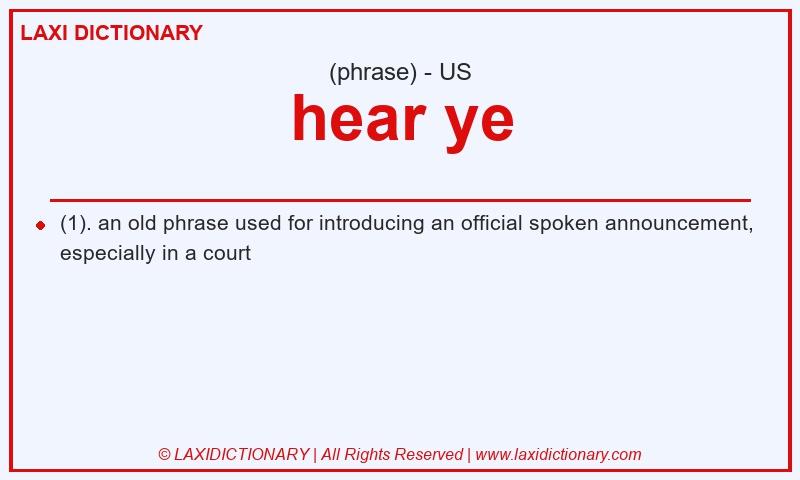 LAXI DICTIONARY

(phrase) - US

hear ye

(1). an old phrase used for introducing an official spoken announcement, especially in a court

© LAXIDICTIONARY | All Rights Reserved | www.laxidictionary.com